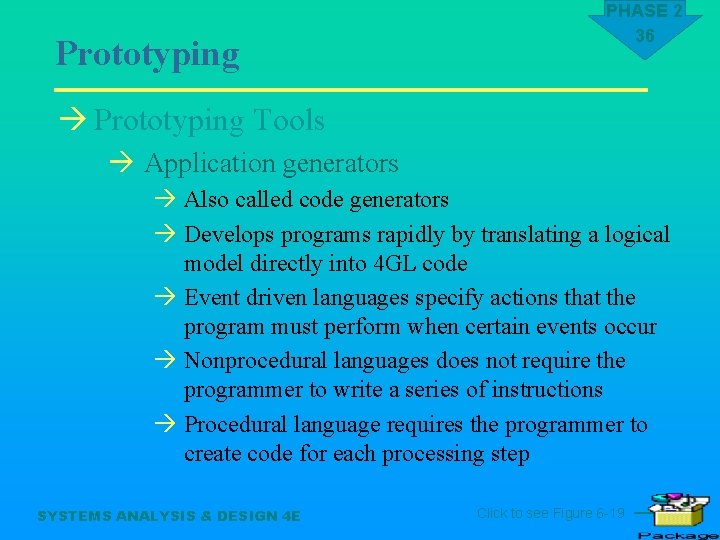 PHASE 2
36

Prototyping

→ Prototyping Tools

→ Application generators

→ Also called code generators

→ Develops programs rapidly by translating a logical model directly into 4GL code

→ Event driven languages specify actions that the program must perform when certain events occur

→ Nonprocedural languages does not require the programmer to write a series of instructions

→ Procedural language requires the programmer to create code for each processing step

SYSTEMS ANALYSIS & DESIGN 4E

Click to see Figure 6-19

Package